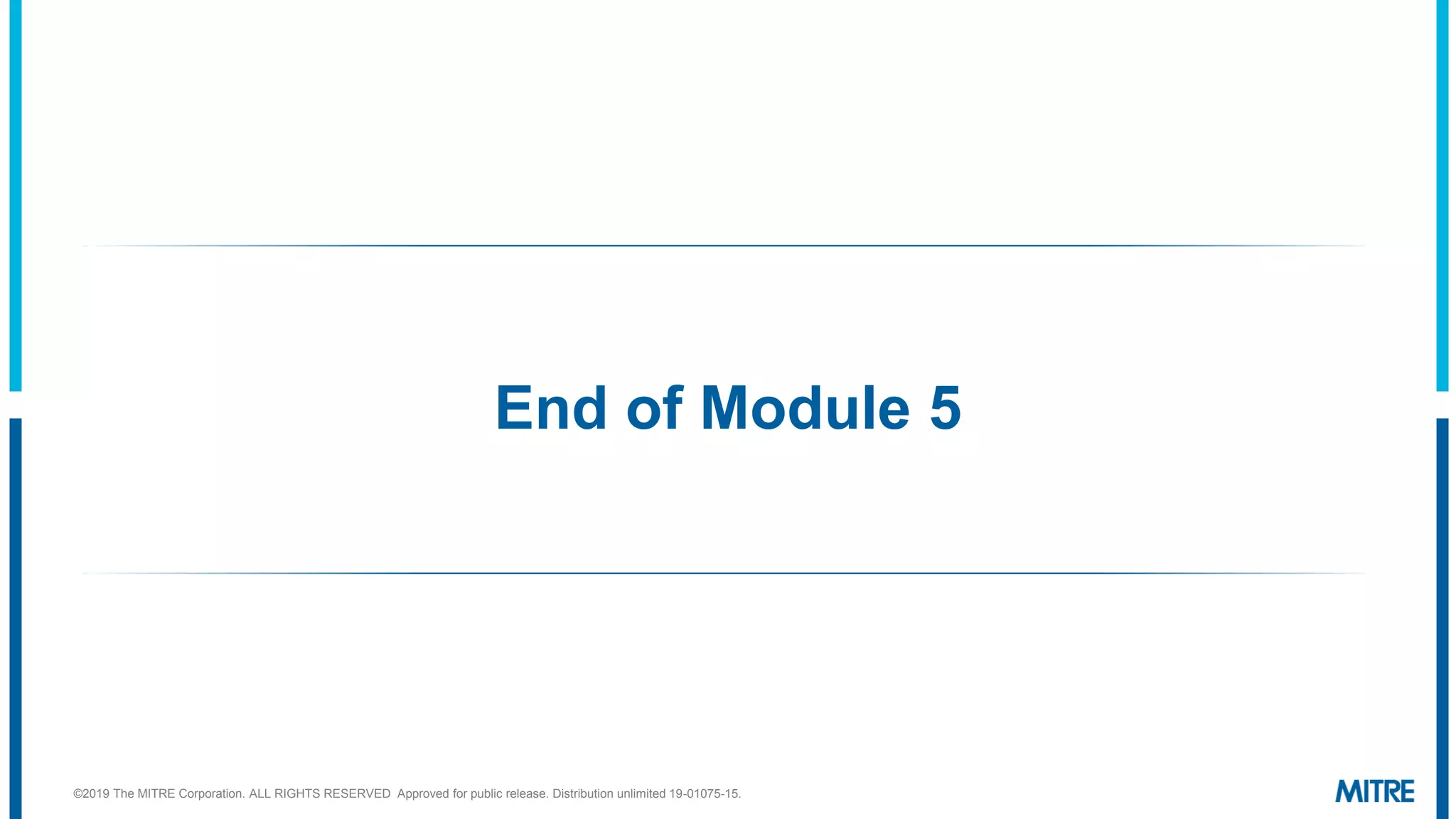 End of Module 5

©2019 The MITRE Corporation. ALL RIGHTS RESERVED Approved for public release. Distribution unlimited 19-01075-15.

MITRE